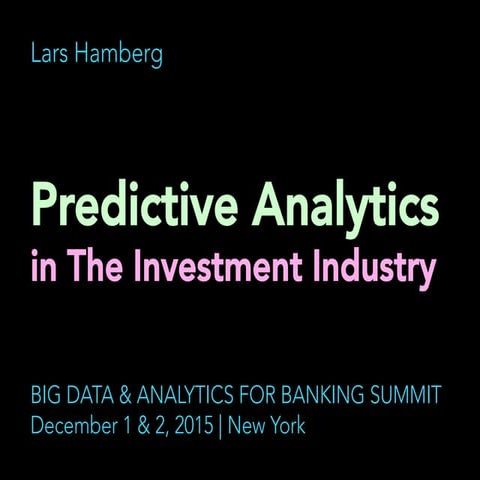 Lars Hamberg

Predictive Analytics
in The Investment Industry

BIG DATA & ANALYTICS FOR BANKING SUMMIT
December 1 & 2, 2015 | New York